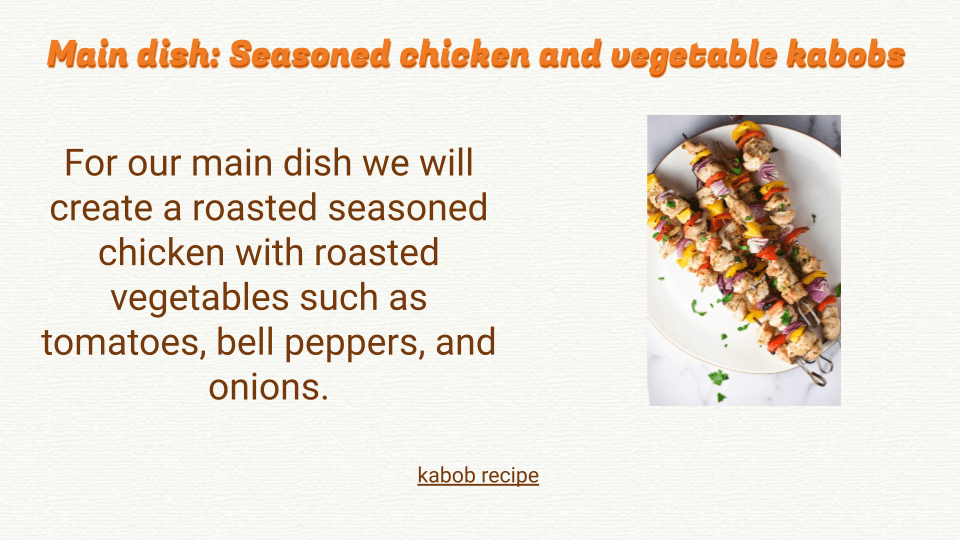 Main dish: Seasoned chicken and vegetable kabobs

For our main dish we will create a roasted seasoned chicken with roasted vegetables such as tomatoes, bell peppers, and onions.

kabob recipe